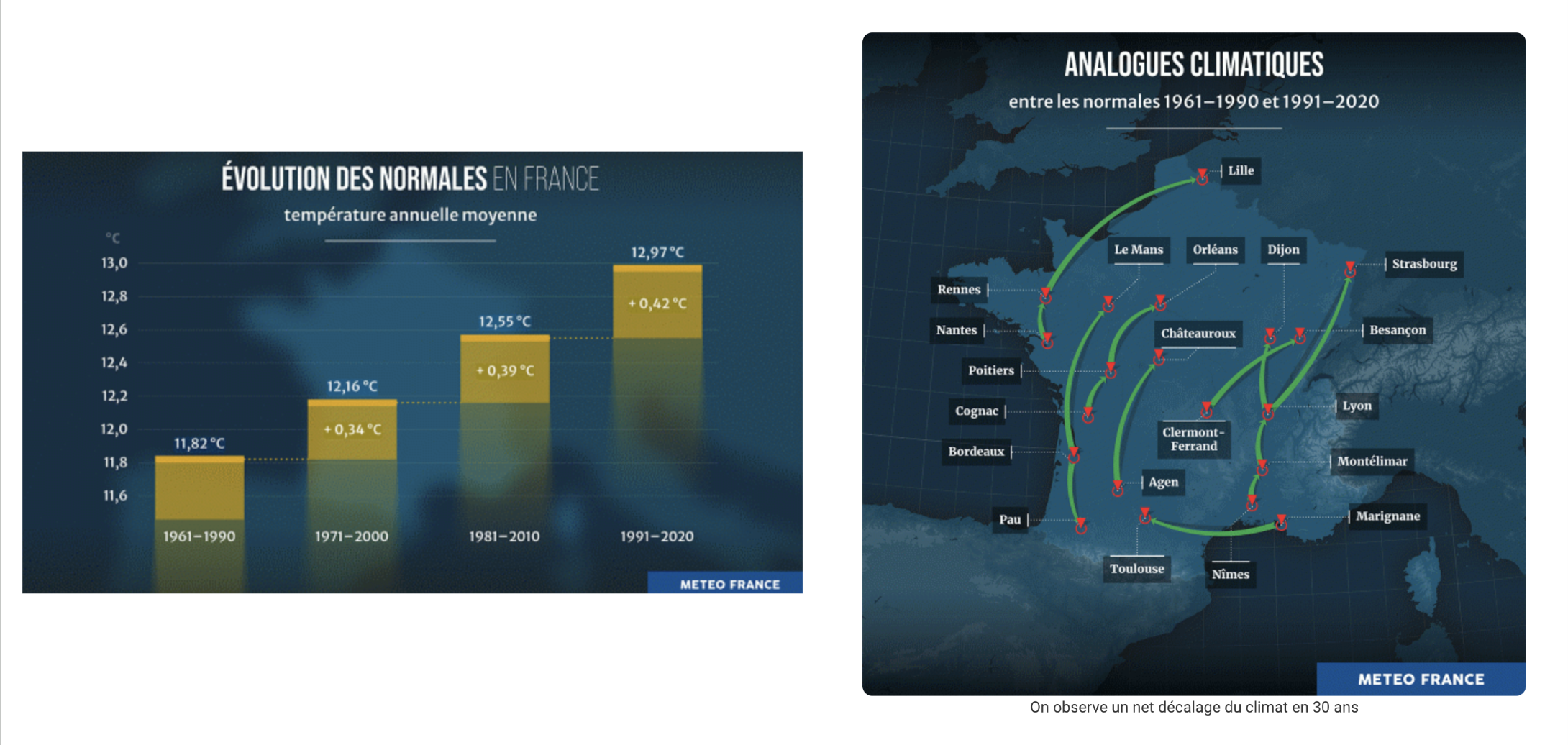 ÉVOLUTION DES NORMALES EN FRANCE

température annuelle moyenne

°C

13,0
12,8
12,6
12,4
12,2
12,0
11,8
11,6

11,82 °C
12,16 °C
+ 0,34 °C
12,55 °C
+ 0,39 °C
12,97 °C
+ 0,42 °C

1961–1990
1971–2000
1981–2010
1991–2020

METEO FRANCE

ANALOGUES CLIMATIQUES

entre les normales 1961–1990 et 1991–2020

Lille
Le Mans
Orléans
Dijon
Strasbourg
Rennes
Nantes
Châteauroux
Besançon
Poitiers
Cognac
Lyon
Clermont-Ferrand
Bordeaux
Montélimar
Agen
Pau
Marignane
Toulouse
Nîmes

METEO FRANCE

On observe un net décalage du climat en 30 ans